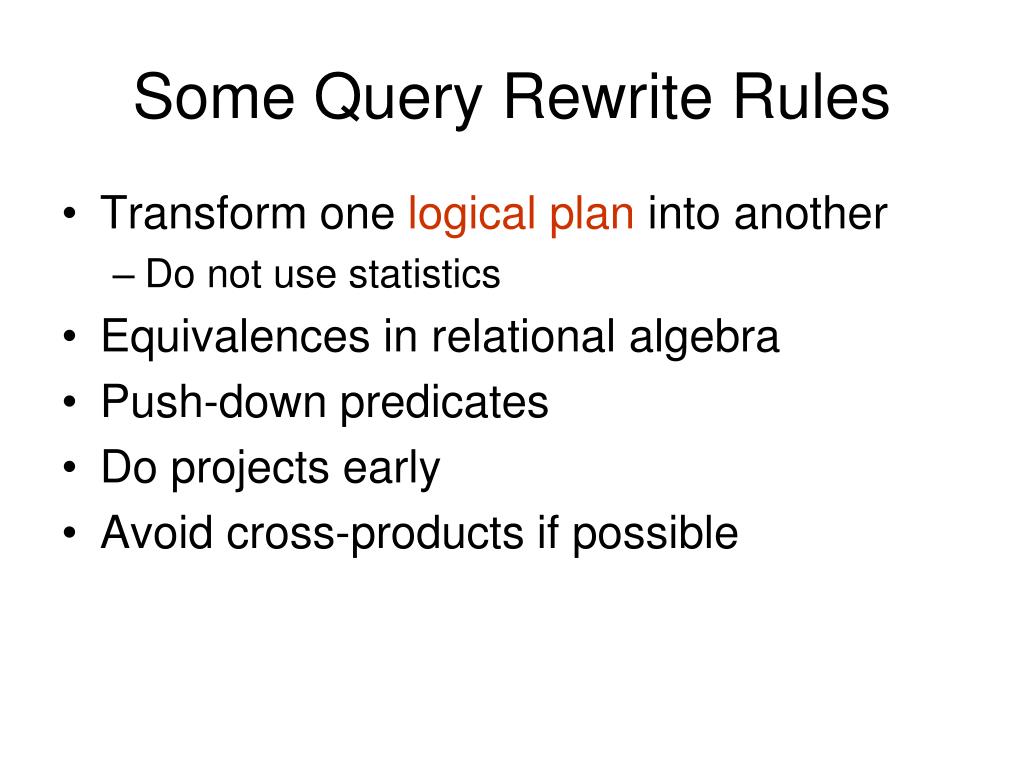 Some Query Rewrite Rules

• Transform one logical plan into another
– Do not use statistics
• Equivalences in relational algebra
• Push-down predicates
• Do projects early
• Avoid cross-products if possible